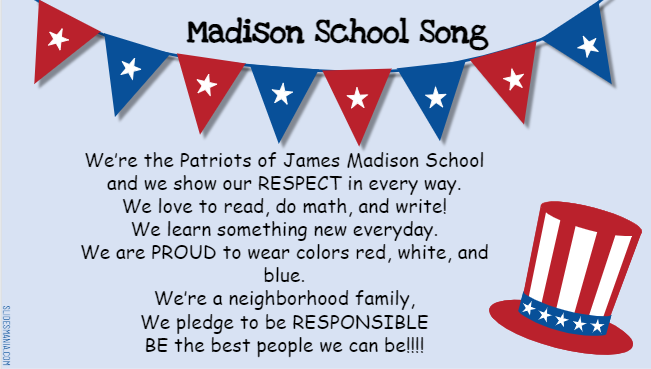 Madison School Song

We're the Patriots of James Madison School
and we show our RESPECT in every way.
We love to read, do math, and write!
We learn something new everyday.
We are PROUD to wear colors red, white, and blue.
We're a neighborhood family,
We pledge to be RESPONSIBLE
BE the best people we can be!!!!

SLIDESMANIA.COM